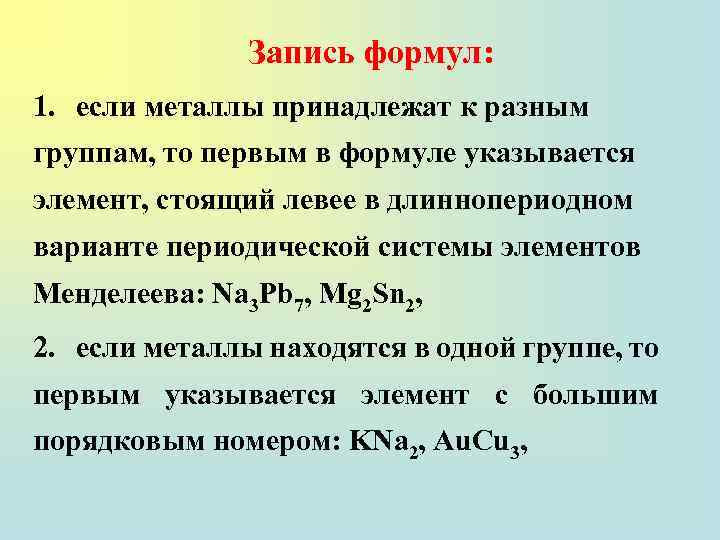 Запись формул:

1. если металлы принадлежат к разным группам, то первым в формуле указывается элемент, стоящий левее в длиннопериодном варианте периодической системы элементов Менделеева: $Na_3Pb_7$, $Mg_2Sn_2$,

2. если металлы находятся в одной группе, то первым указывается элемент с большим порядковым номером: $KNa_2$, $AuCu_3$,